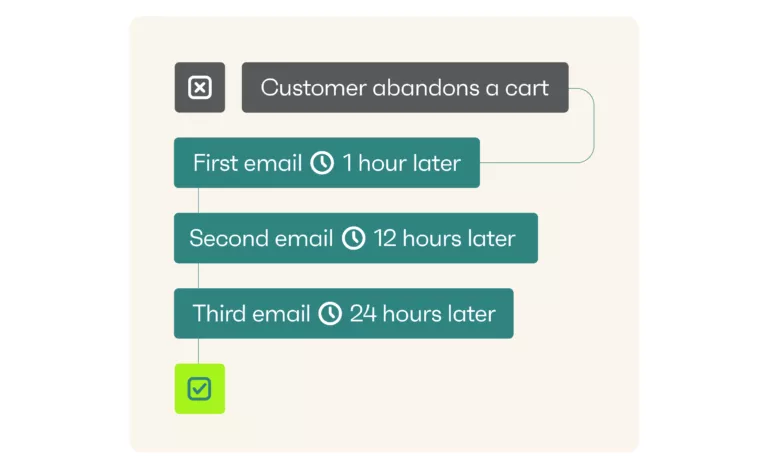 Customer abandons a cart

First email 1 hour later

Second email 12 hours later

Third email 24 hours later